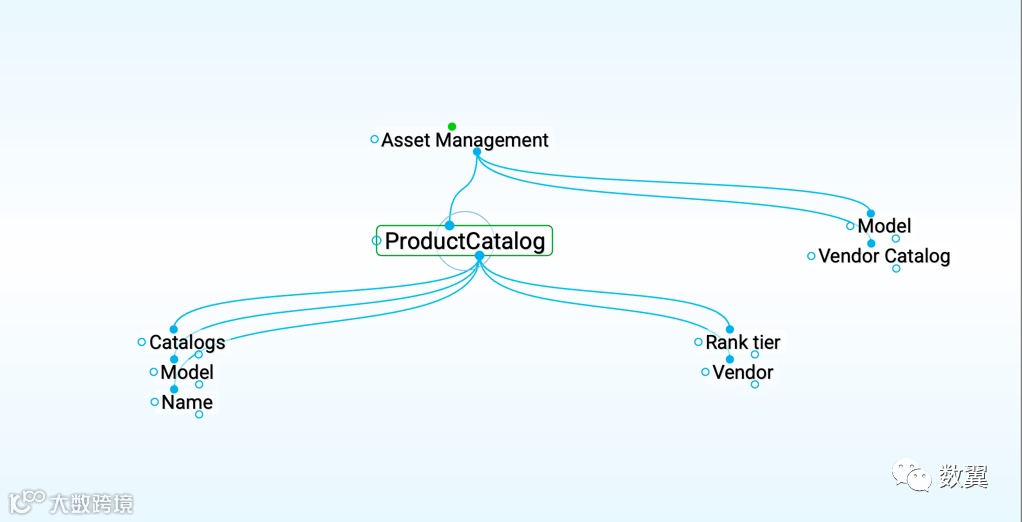 Asset Management

ProductCatalog

Model
Vendor Catalog

Catalogs
Model
Name

Rank tier
Vendor

数翼

大数跨境